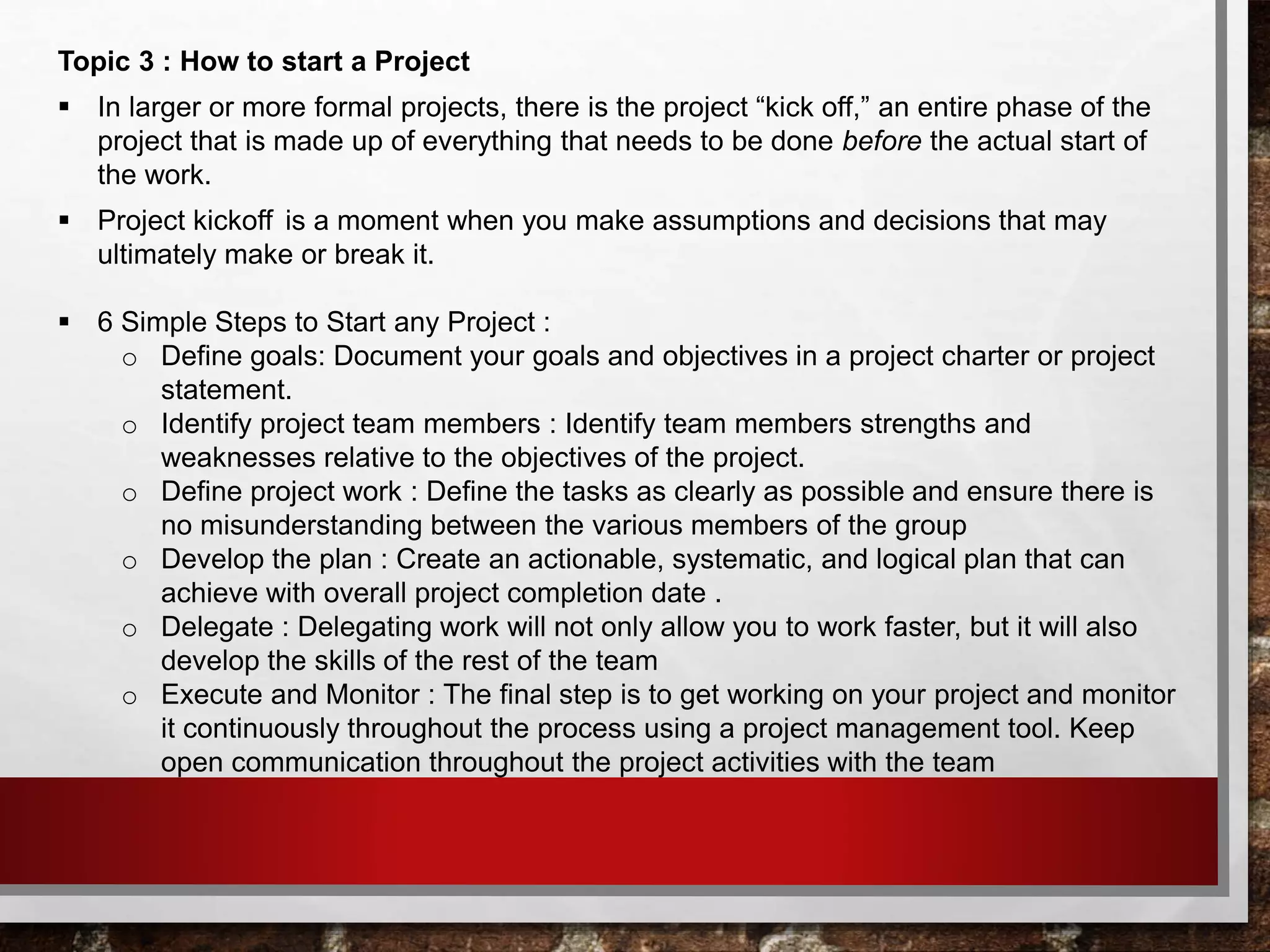 Topic 3 : How to start a Project

▪ In larger or more formal projects, there is the project “kick off,” an entire phase of the project that is made up of everything that needs to be done before the actual start of the work.

▪ Project kickoff is a moment when you make assumptions and decisions that may ultimately make or break it.

▪ 6 Simple Steps to Start any Project :
o Define goals: Document your goals and objectives in a project charter or project statement.
o Identify project team members : Identify team members strengths and weaknesses relative to the objectives of the project.
o Define project work : Define the tasks as clearly as possible and ensure there is no misunderstanding between the various members of the group
o Develop the plan : Create an actionable, systematic, and logical plan that can achieve with overall project completion date .
o Delegate : Delegating work will not only allow you to work faster, but it will also develop the skills of the rest of the team
o Execute and Monitor : The final step is to get working on your project and monitor it continuously throughout the process using a project management tool. Keep open communication throughout the project activities with the team